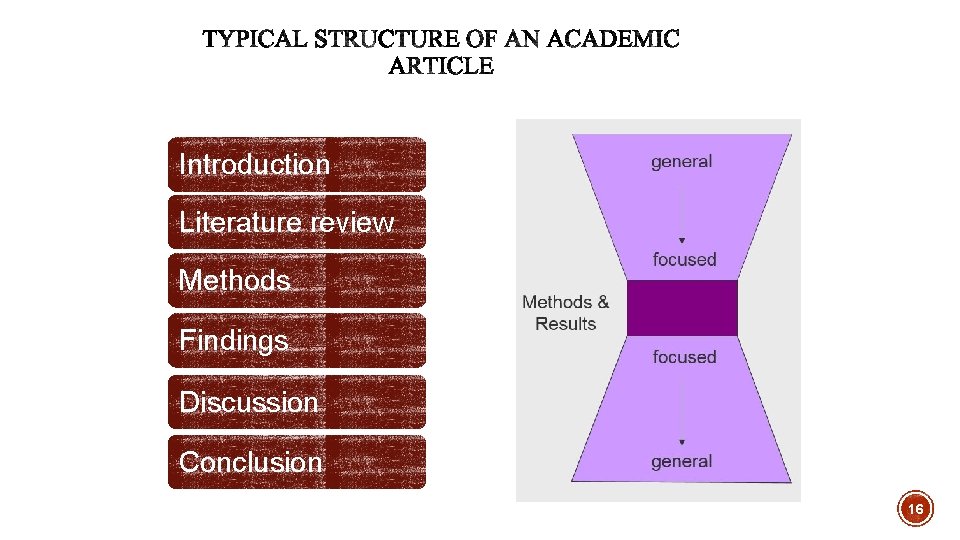 TYPICAL STRUCTURE OF AN ACADEMIC ARTICLE

Introduction

Literature review

Methods

Findings

Discussion

Conclusion

general

focused

Methods & Results

focused

general

16